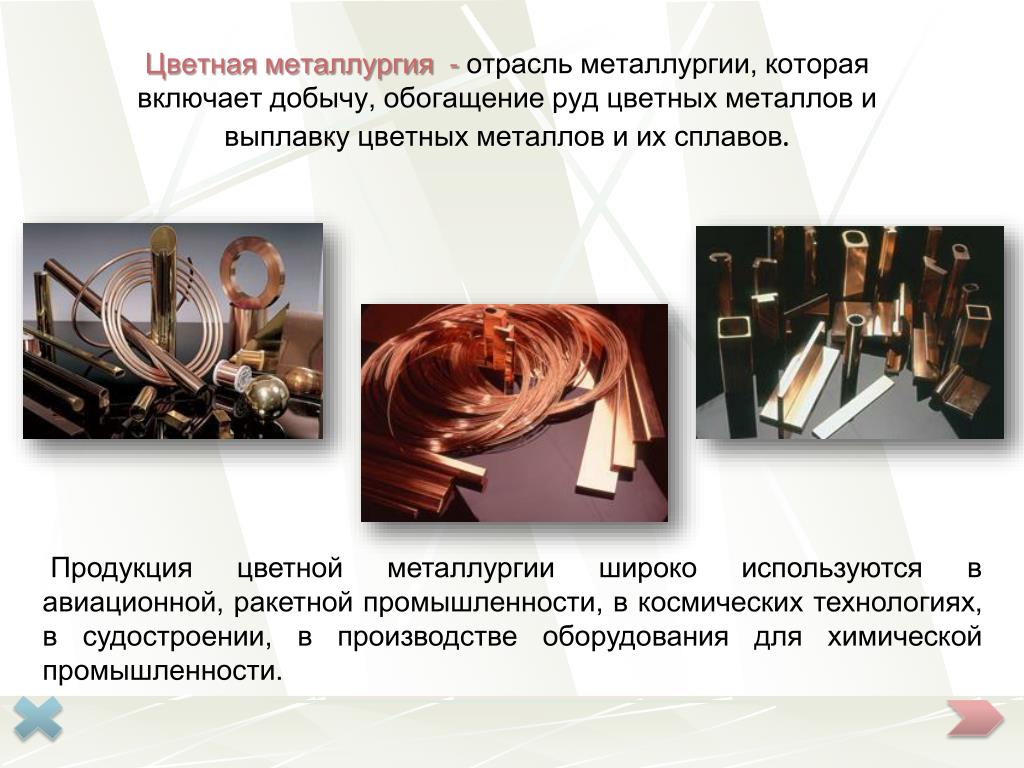 Цветная металлургия - отрасль металлургии, которая включает добычу, обогащение руд цветных металлов и выплавку цветных металлов и их сплавов.

Продукция цветной металлургии широко используются в авиационной, ракетной промышленности, в космических технологиях, в судостроении, в производстве оборудования для химической промышленности.